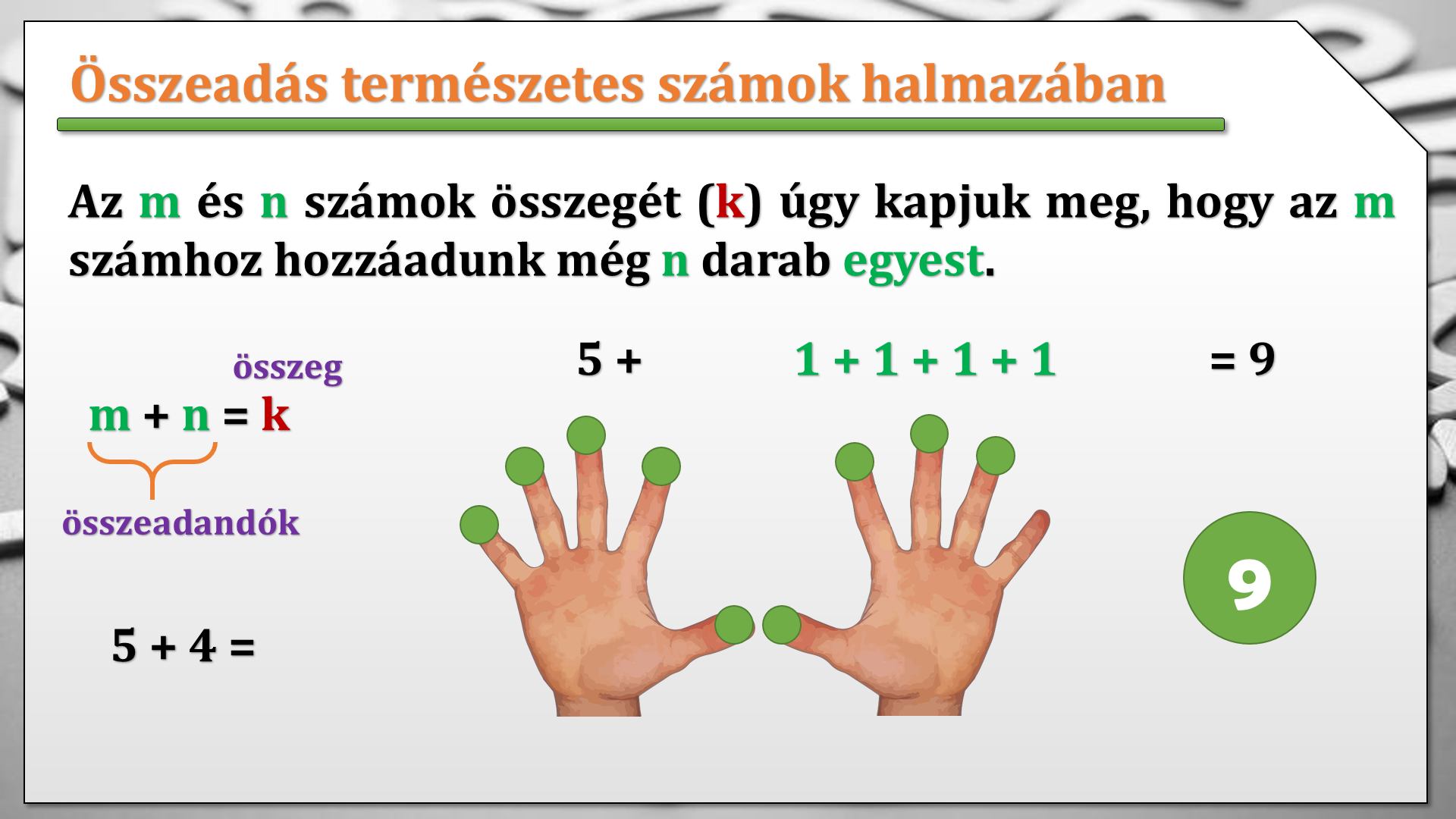 Összeadás természetes számok halmazában

Az m és n számok összegét (k) úgy kapjuk meg, hogy az m számhoz hozzáadunk még n darab egyest.

összeg

$m + n = k$

összeadandók

$5 + 4 =$

$5 +$ $1 + 1 + 1 + 1$ $= 9$

9